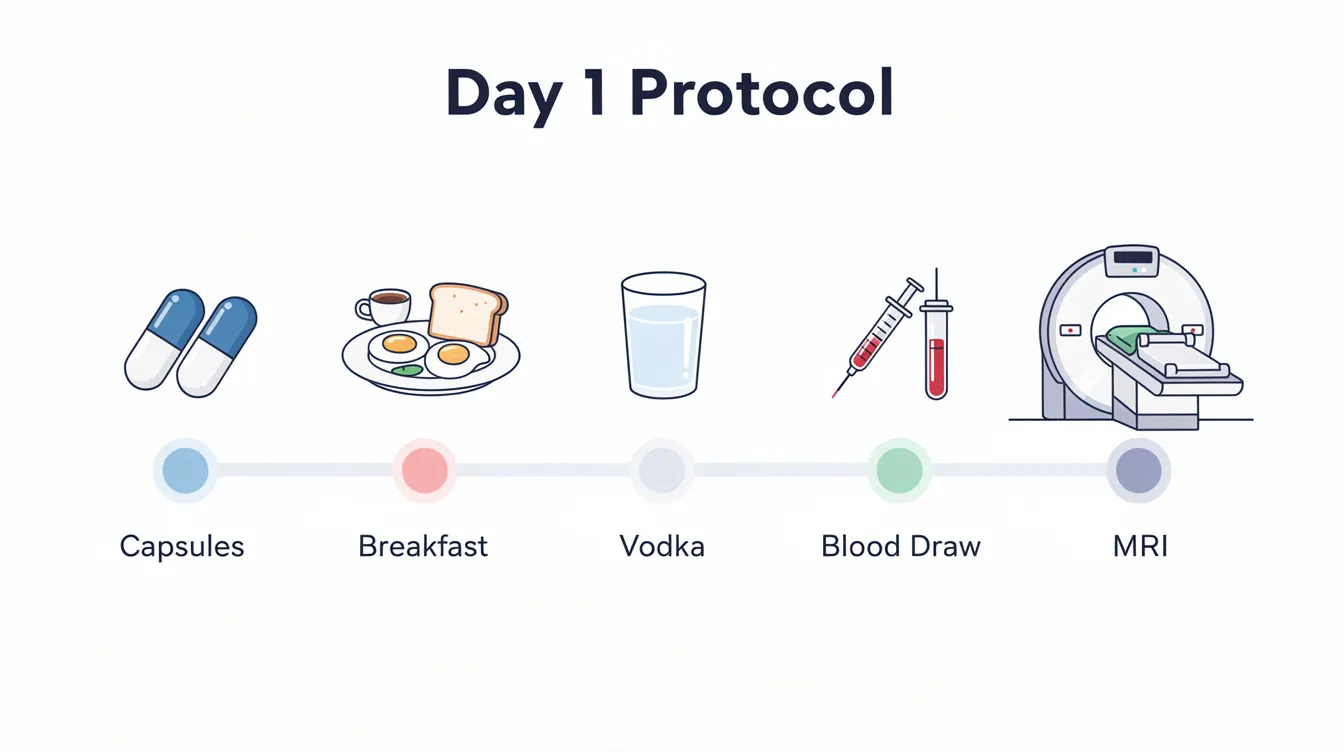 Day 1 Protocol

Capsules

Breakfast

Vodka

Blood Draw

MRI